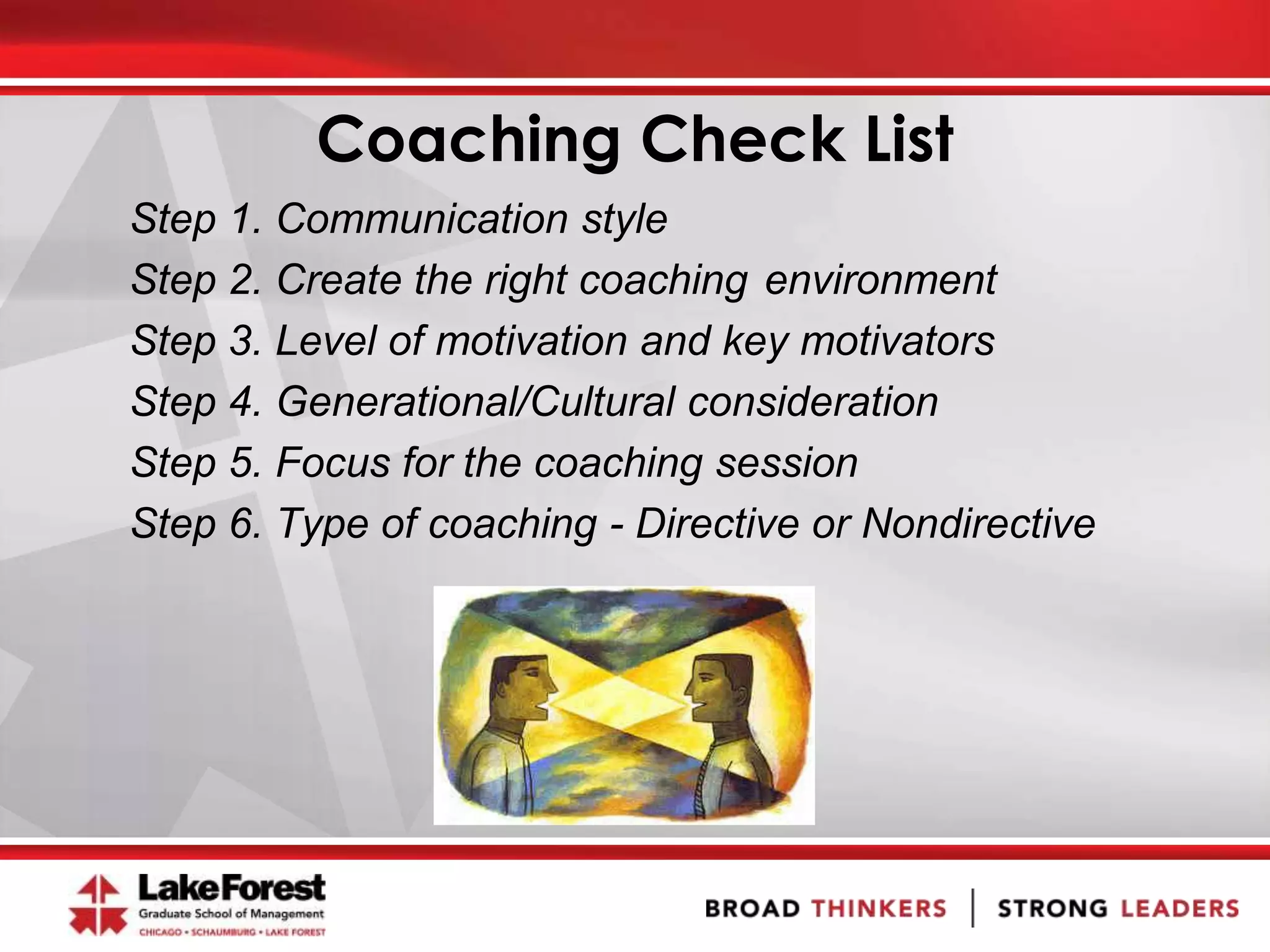 Coaching Check List

Step 1. Communication style
Step 2. Create the right coaching environment
Step 3. Level of motivation and key motivators
Step 4. Generational/Cultural consideration
Step 5. Focus for the coaching session
Step 6. Type of coaching - Directive or Nondirective

LakeForest
Graduate School of Management
CHICAGO • SCHAUMBURG • LAKE FOREST

BROAD THINKERS | STRONG LEADERS